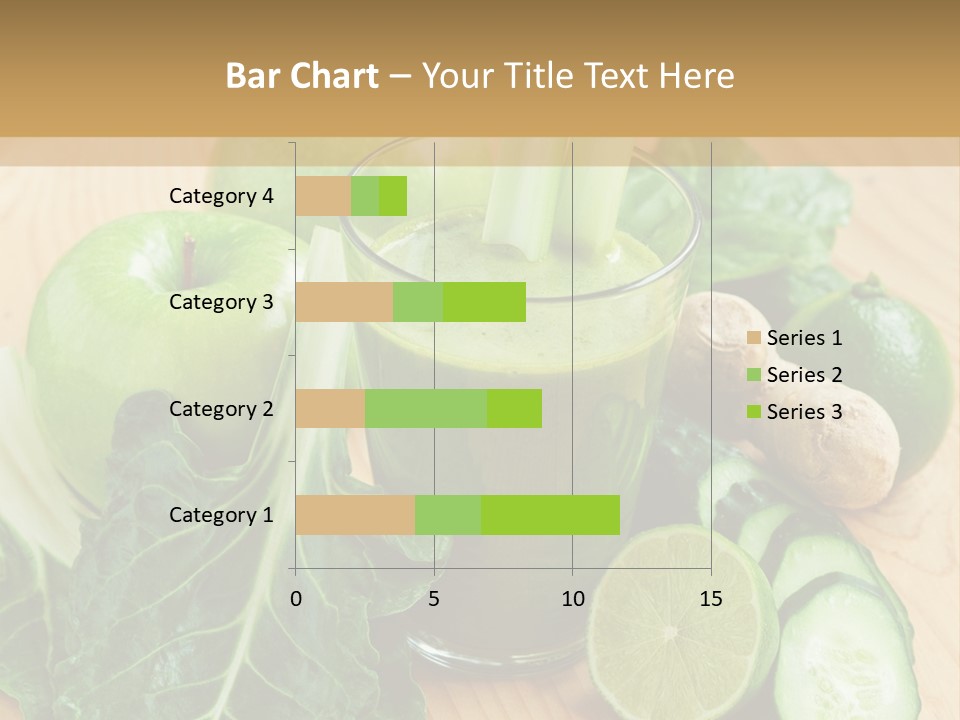 Bar Chart – Your Title Text Here

Category 4
Category 3
Category 2
Category 1

0
5
10
15

Series 1
Series 2
Series 3